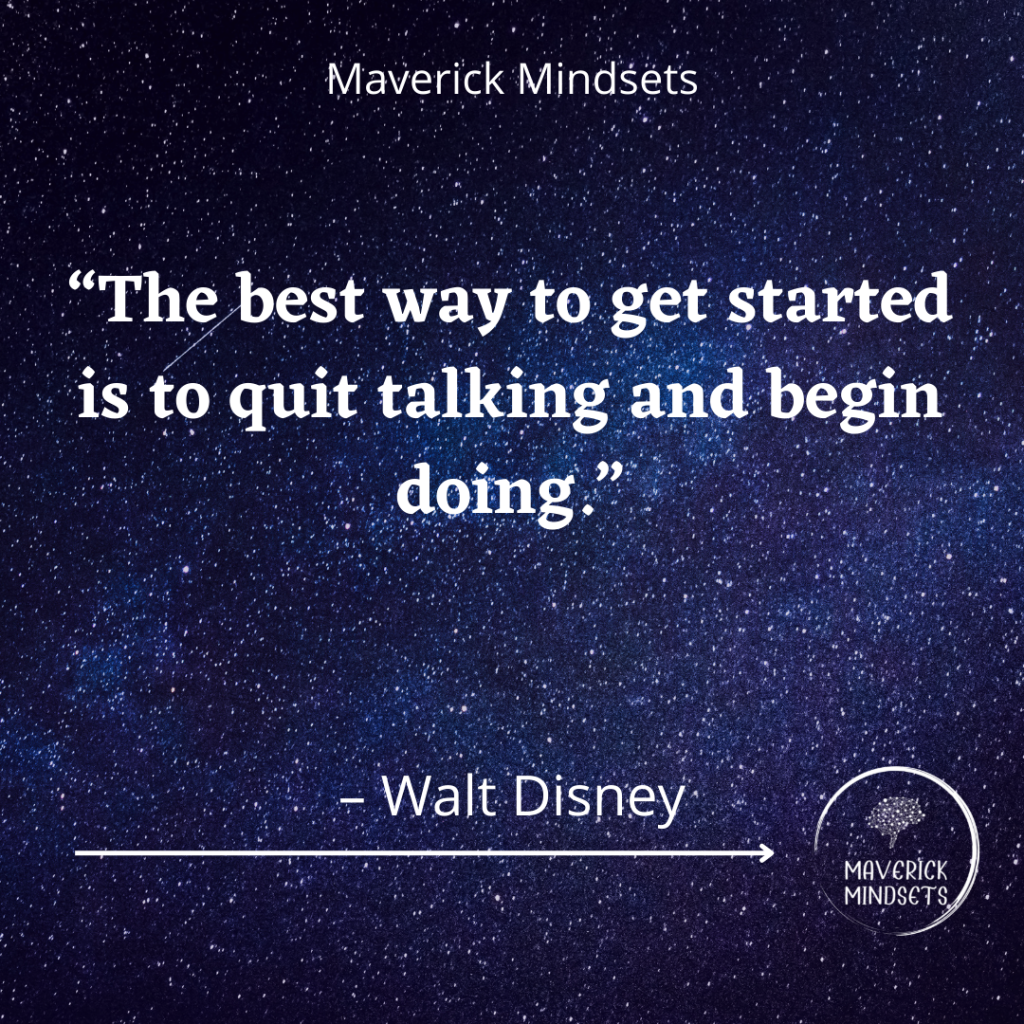 Maverick Mindsets

“The best way to get started is to quit talking and begin doing.”

– Walt Disney

MAVERICK MINDSETS